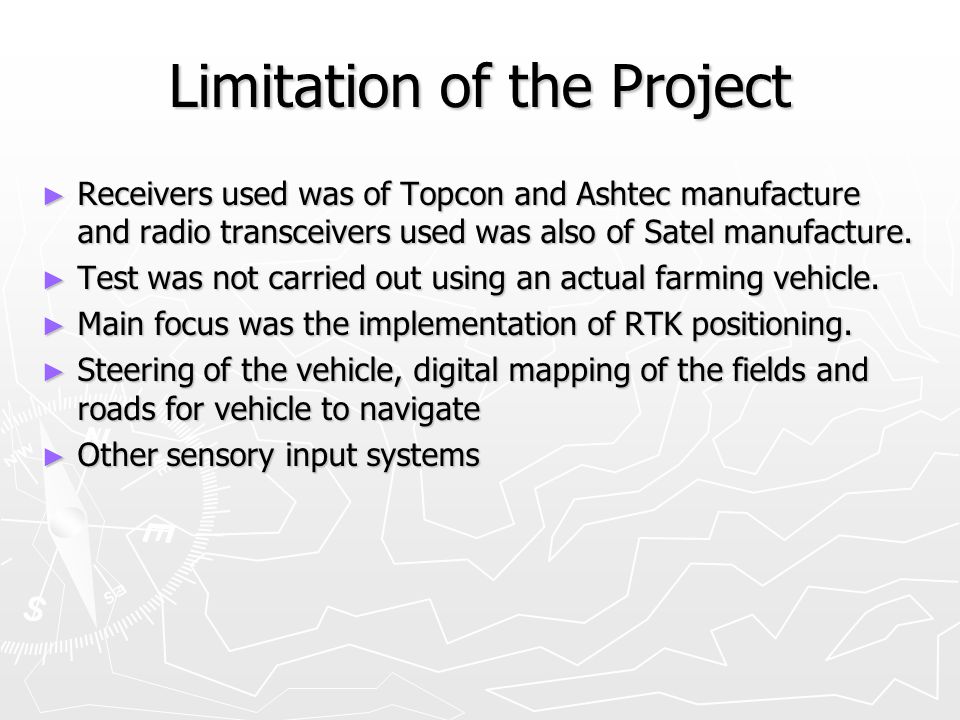 Limitation of the Project

► Receivers used was of Topcon and Ashtec manufacture and radio transceivers used was also of Satel manufacture.
► Test was not carried out using an actual farming vehicle.
► Main focus was the implementation of RTK positioning.
► Steering of the vehicle, digital mapping of the fields and roads for vehicle to navigate
► Other sensory input systems